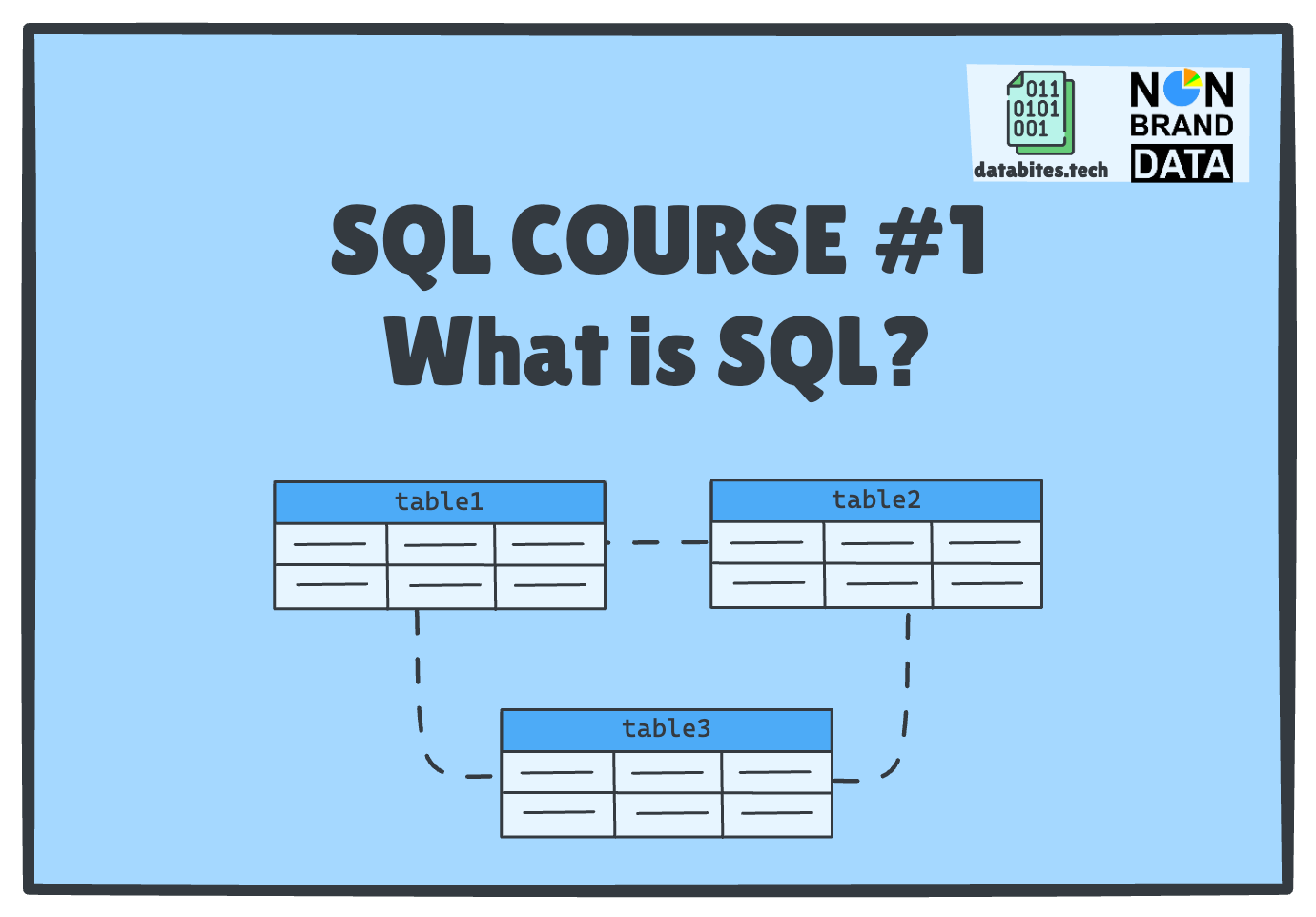 011
0101
001
databites.tech

NON
BRAND
DATA

SQL COURSE #1
What is SQL?

table1

table2

table3